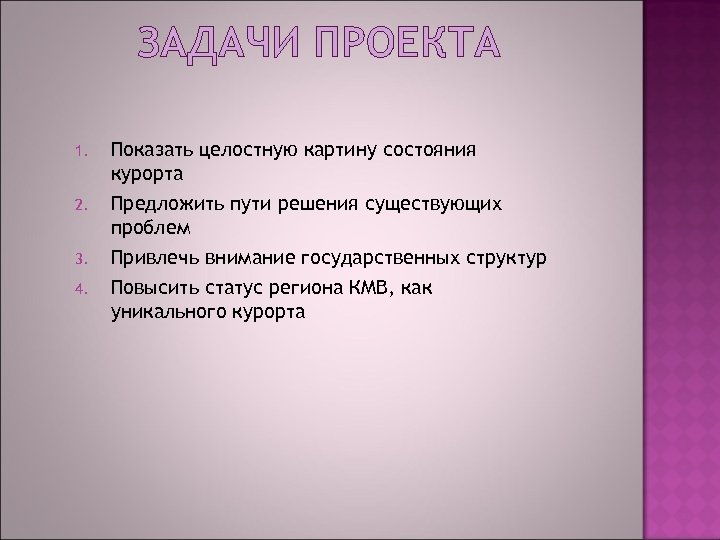 ЗАДАЧИ ПРОЕКТА

1. Показать целостную картину состояния курорта
2. Предложить пути решения существующих проблем
3. Привлечь внимание государственных структур
4. Повысить статус региона КМВ, как уникального курорта